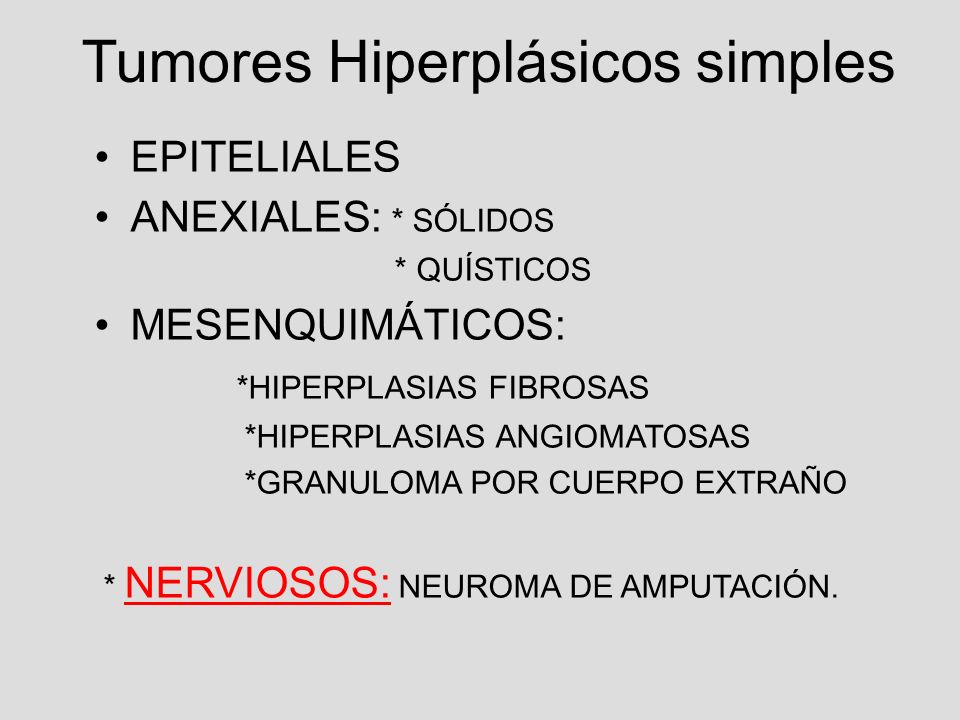 Tumores Hiperplásicos simples

• EPITELIALES
• ANEXIALES: * SÓLIDOS
* QUÍSTICOS
• MESENQUIMÁTICOS:
*HIPERPLASIAS FIBROSAS
*HIPERPLASIAS ANGIOMATOSAS
*GRANULOMA POR CUERPO EXTRAÑO

* NERVIOSOS: NEUROMA DE AMPUTACIÓN.